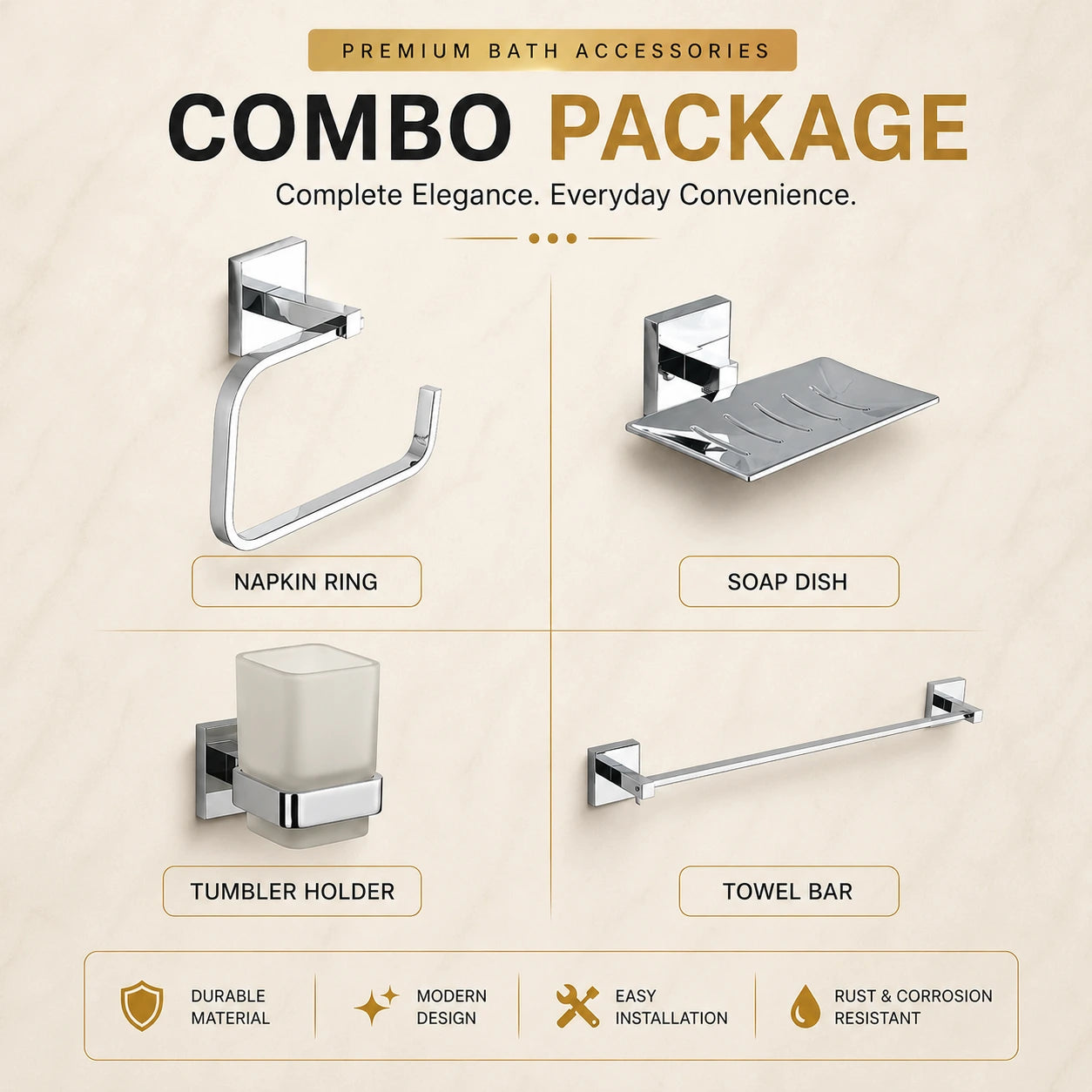 PREMIUM BATH ACCESSORIES

COMBO PACKAGE

Complete Elegance. Everyday Convenience.

NAPKIN RING

SOAP DISH

TUMBLER HOLDER

TOWEL BAR

DURABLE MATERIAL

MODERN DESIGN

EASY INSTALLATION

RUST & CORROSION RESISTANT